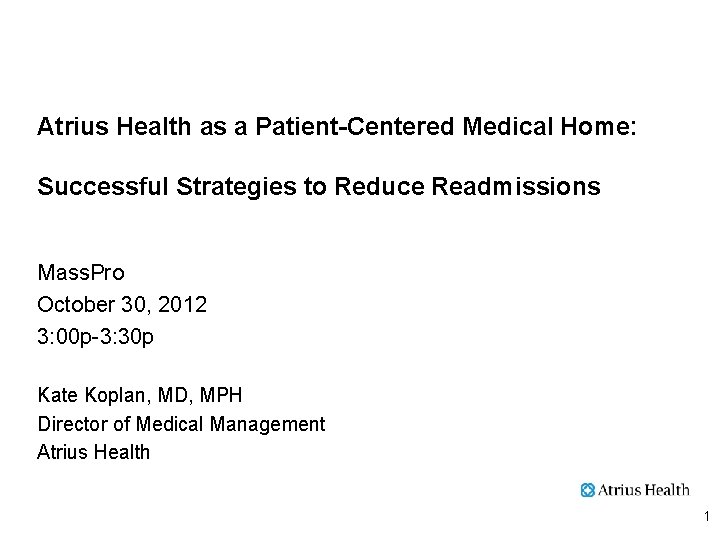 Atrius Health as a Patient-Centered Medical Home:

Successful Strategies to Reduce Readmissions

MassPro
October 30, 2012
3:00p-3:30p

Kate Koplan, MD, MPH
Director of Medical Management
Atrius Health

Atrius Health

1